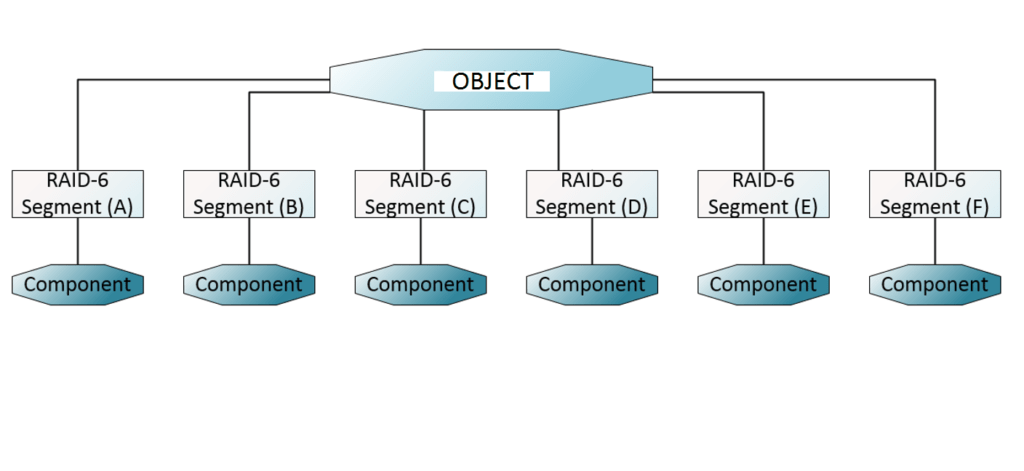 OBJECT

RAID-6 Segment (A)

RAID-6 Segment (B)

RAID-6 Segment (C)

RAID-6 Segment (D)

RAID-6 Segment (E)

RAID-6 Segment (F)

Component

Component

Component

Component

Component

Component